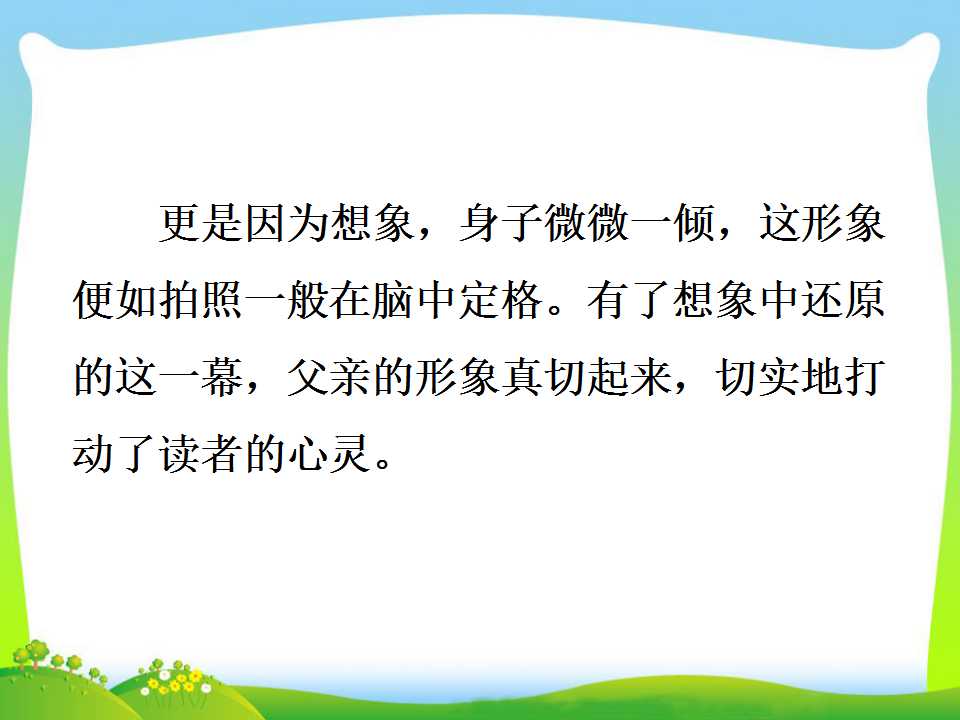 更是因为想象，身子微微一倾，这形象便如拍照一般在脑中定格。有了想象中还原的这一幕，父亲的形象真切起来，切实地打动了读者的心灵。